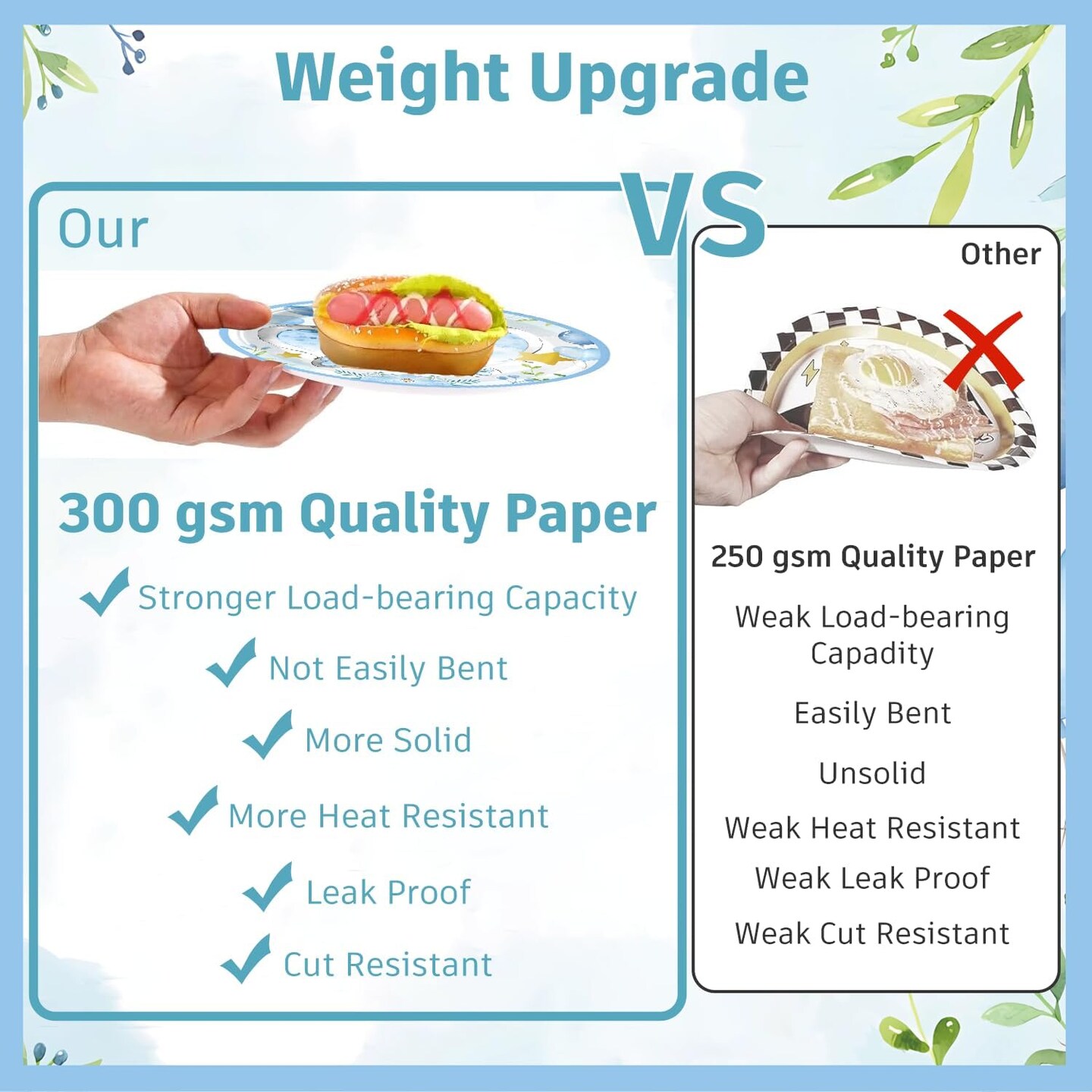 Weight Upgrade

VS

Our

300 gsm Quality Paper

Stronger Load-bearing Capacity

Not Easily Bent

More Solid

More Heat Resistant

Leak Proof

Cut Resistant

Other

250 gsm Quality Paper

Weak Load-bearing Capadity

Easily Bent

Unsolid

Weak Heat Resistant

Weak Leak Proof

Weak Cut Resistant